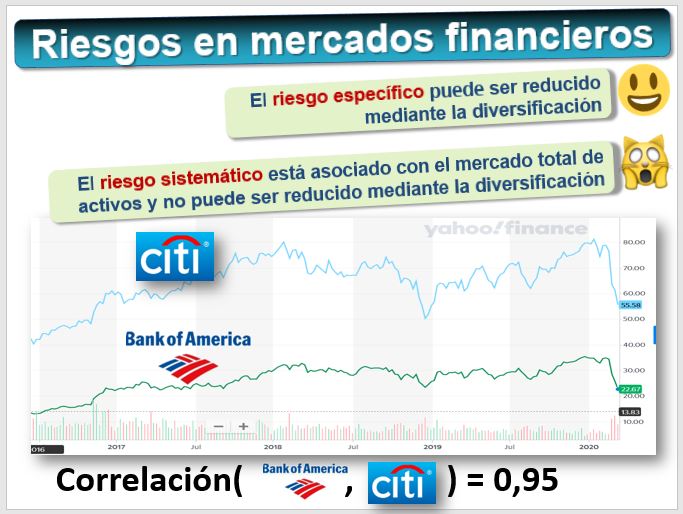 Riesgos en mercados financieros

El riesgo específico puede ser reducido mediante la diversificación

El riesgo sistemático está asociado con el mercado total de activos y no puede ser reducido mediante la diversificación

yahoo!finance

citi

Bank of America

80.00
70.00
60.00
55.58
50.00
40.00
30.00
22.67
20.00
13.83
10.00

−
+

016
2017
Jul
2018
Jul
2019
Jul
2020

Correlación( Bank of America , citi ) = 0,95